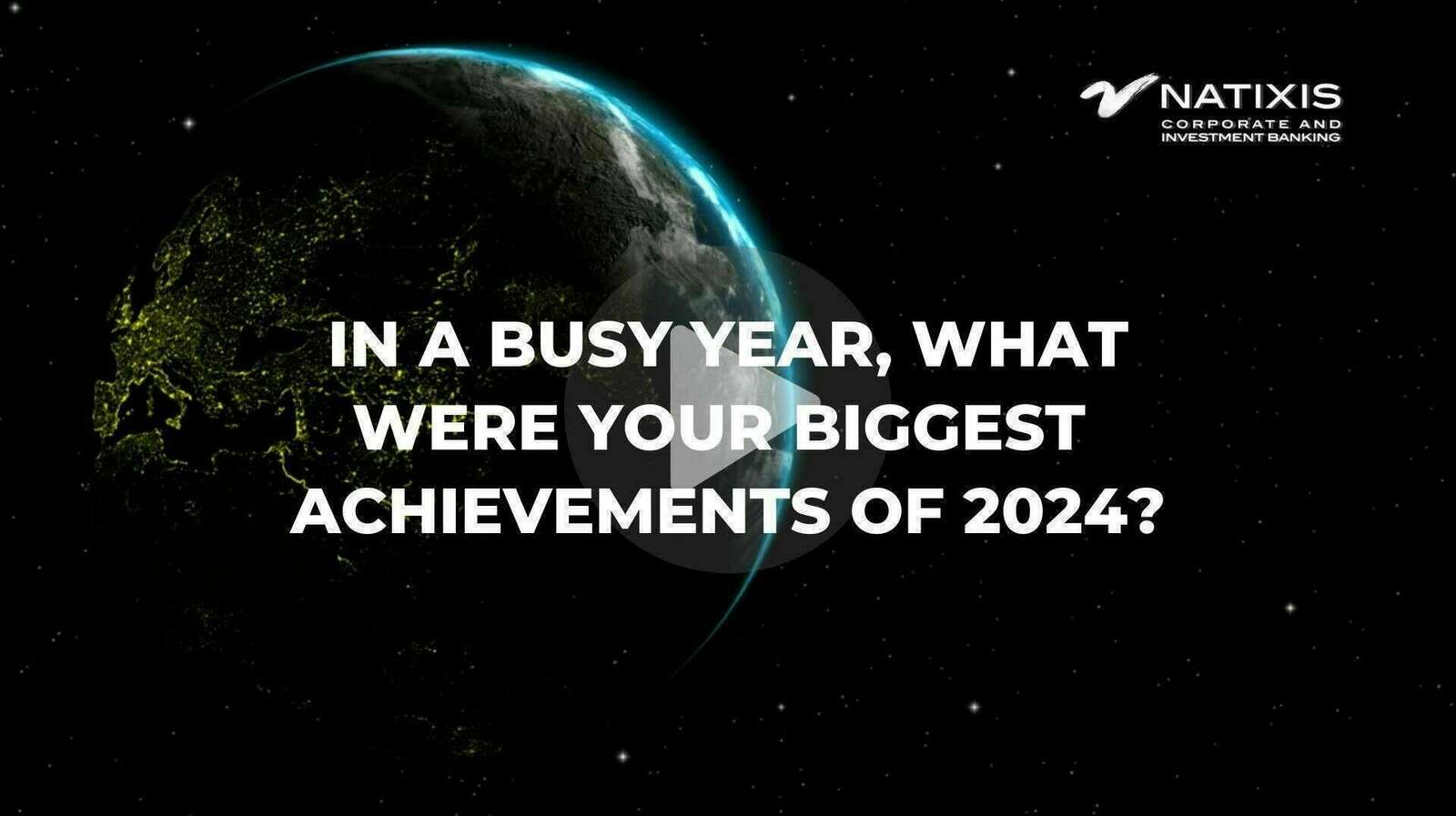 NATIXIS
CORPORATE AND INVESTMENT BANKING

IN A BUSY YEAR, WHAT WERE YOUR BIGGEST ACHIEVEMENTS OF 2024?